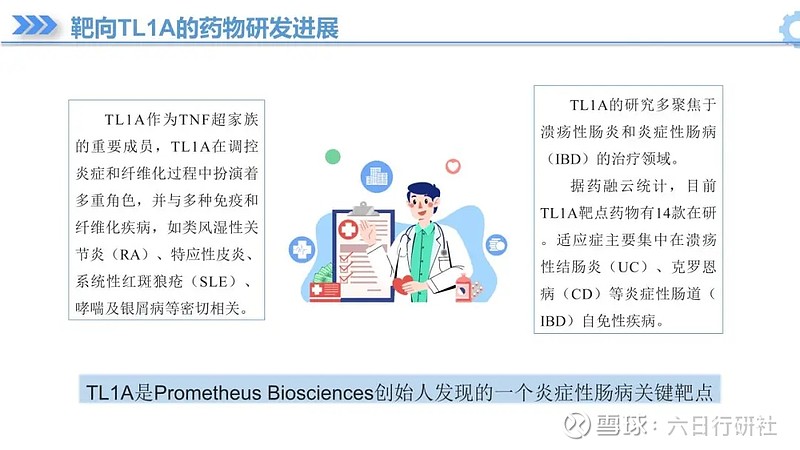 靶向TL1A的药物研发进展

TL1A作为TNF超家族的重要成员，TL1A在调控炎症和纤维化过程中扮演着多重角色，并与多种免疫和纤维化疾病，如类风湿性关节炎（RA）、特应性皮炎、系统性红斑狼疮（SLE）、哮喘及银屑病等密切相关。

TL1A的研究多聚焦于溃疡性肠炎和炎症性肠病（IBD）的治疗领域。

据药融云统计，目前TL1A靶点药物有14款在研。适应症主要集中在溃疡性结肠炎（UC）、克罗恩病（CD）等炎症性肠道（IBD）自免性疾病。

TL1A是Prometheus Biosciences创始人发现的一个炎症性肠病关键靶点

雪球：六日行研社